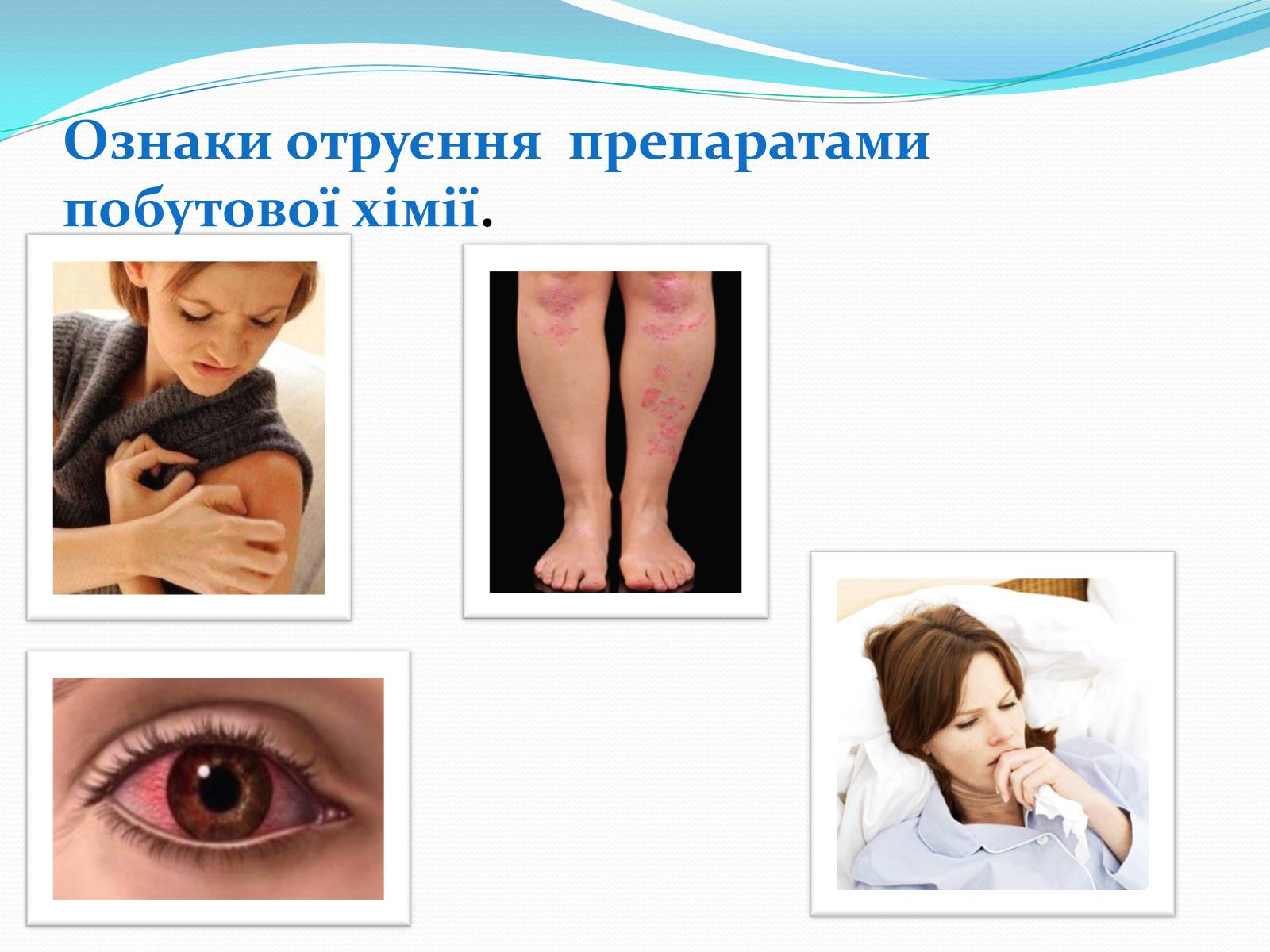 Ознаки отруєння препаратами побутової хімії.